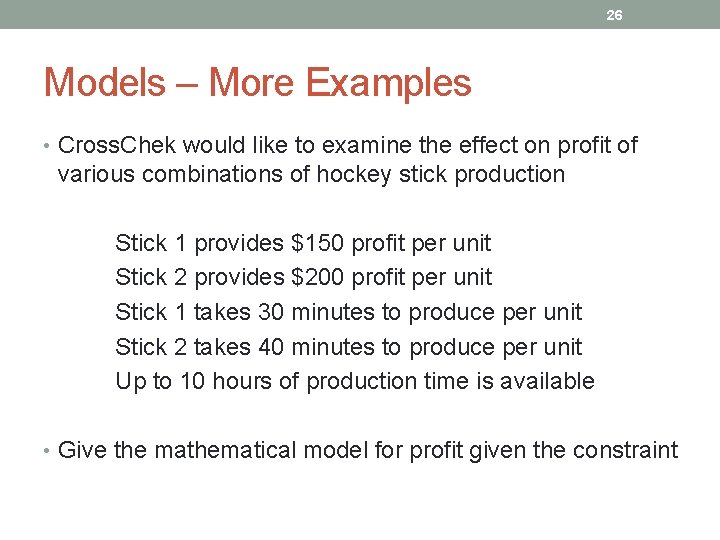 26

Models – More Examples

• CrossChek would like to examine the effect on profit of various combinations of hockey stick production

Stick 1 provides \$150 profit per unit
Stick 2 provides \$200 profit per unit
Stick 1 takes 30 minutes to produce per unit
Stick 2 takes 40 minutes to produce per unit
Up to 10 hours of production time is available

• Give the mathematical model for profit given the constraint